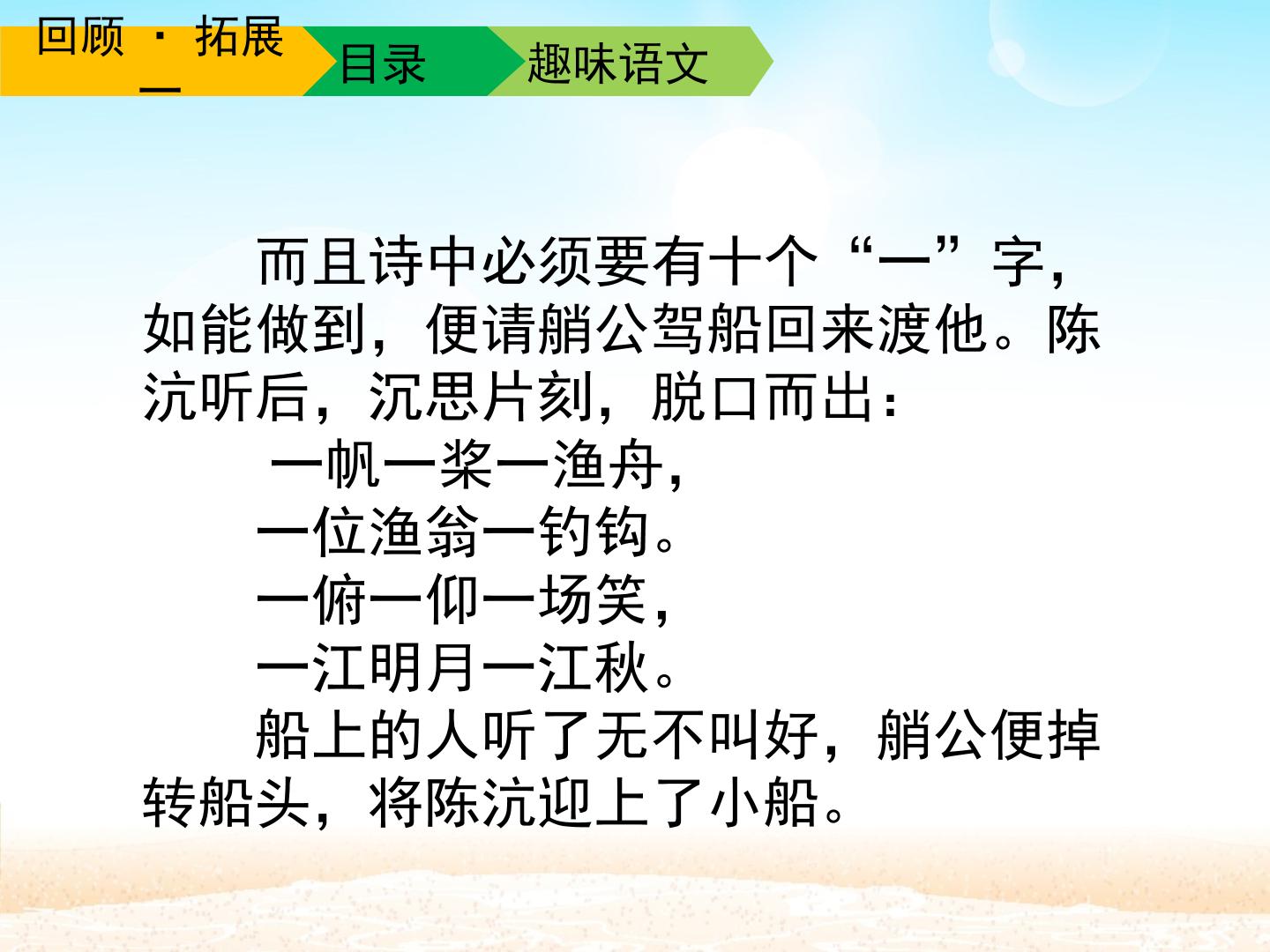 回顾 · 拓展一

目录

趣味语文

而且诗中必须要有十个“一”字，如能做到，便请艄公驾船回来渡他。陈沆听后，沉思片刻，脱口而出：

一帆一桨一渔舟，
一位渔翁一钓钩。
一俯一仰一场笑，
一江明月一江秋。

船上的人听了无不叫好，艄公便掉转船头，将陈沆迎上了小船。